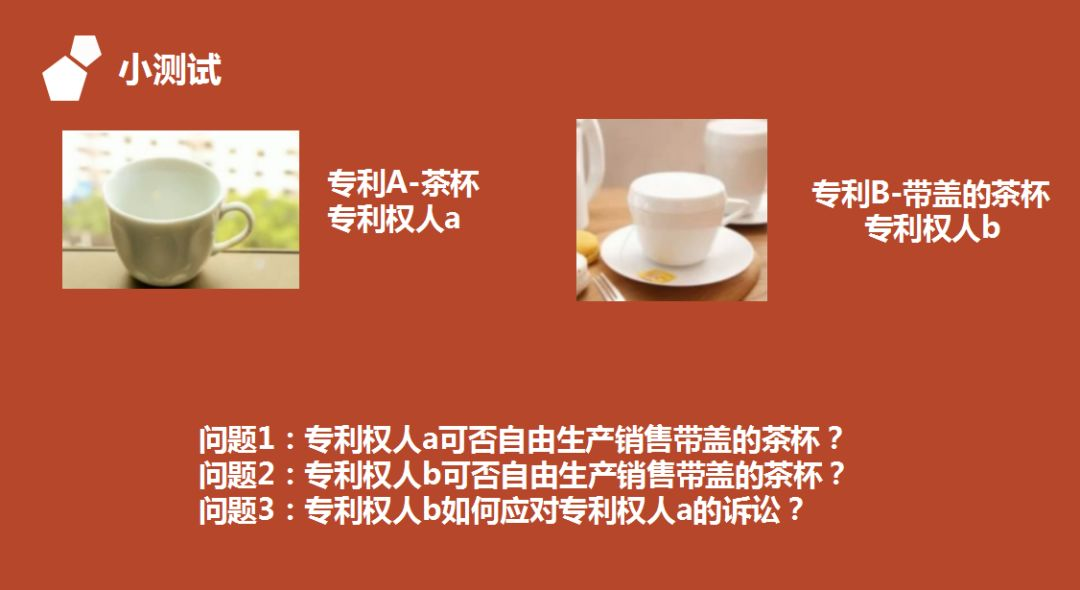 小测试

专利A-茶杯
专利权人a

专利B-带盖的茶杯
专利权人b

问题1：专利权人a可否自由生产销售带盖的茶杯？
问题2：专利权人b可否自由生产销售带盖的茶杯？
问题3：专利权人b如何应对专利权人a的诉讼？